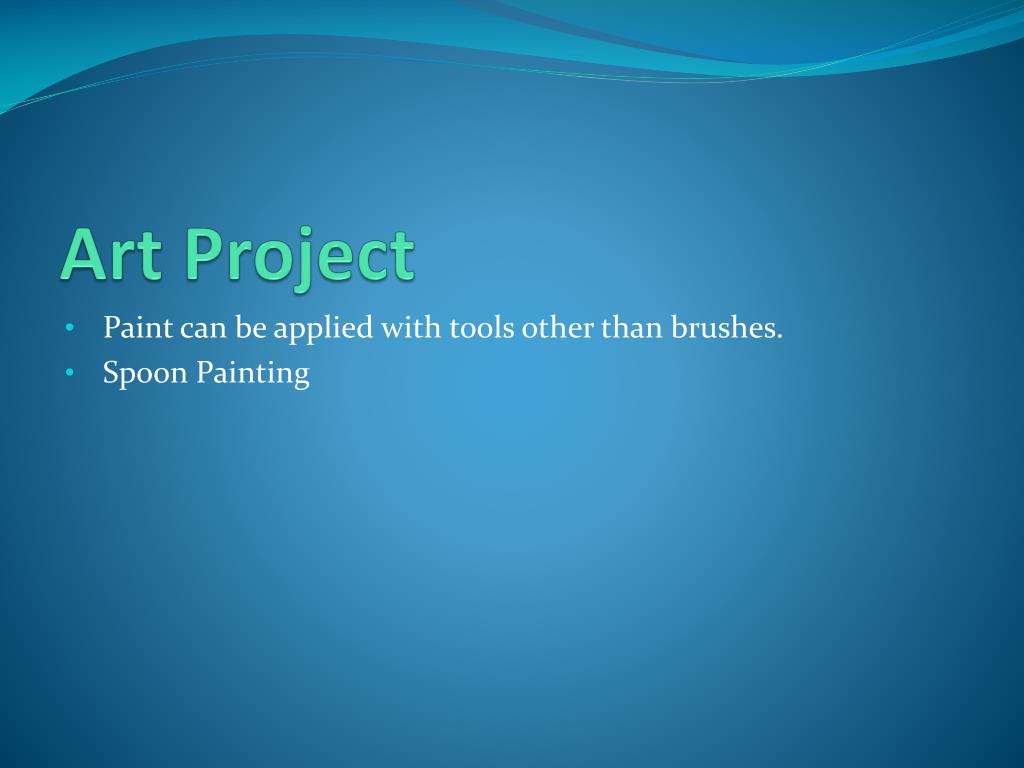 Art Project

• Paint can be applied with tools other than brushes.
• Spoon Painting